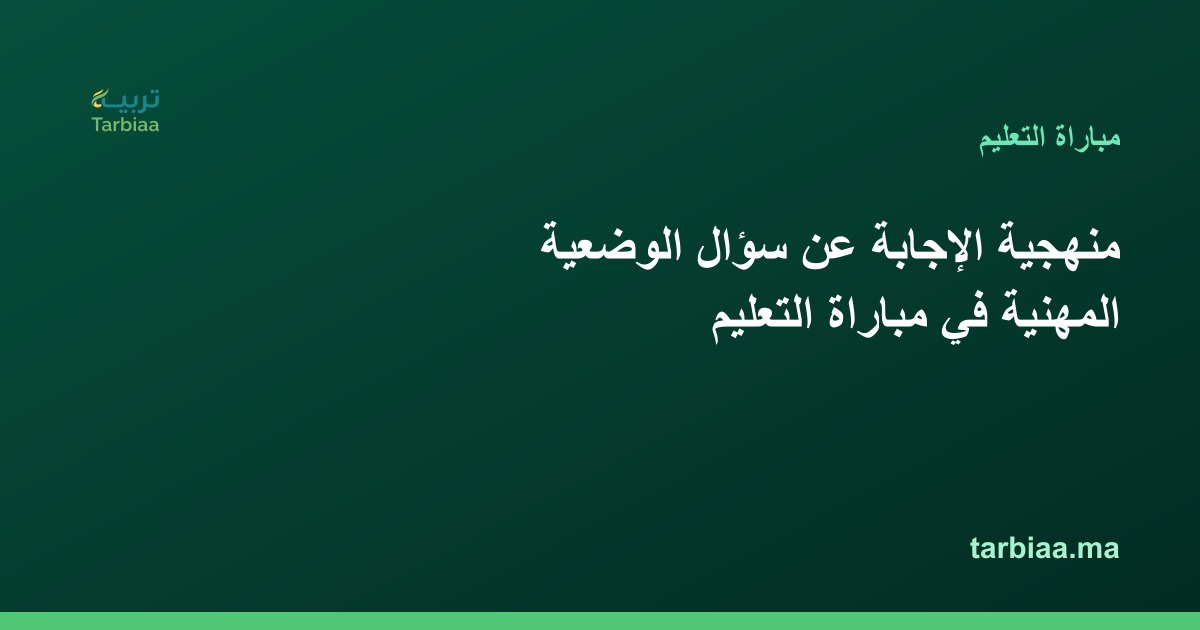 تربية
Tarbiaa

مباراة التعليم

منهجية الإجابة عن سؤال الوضعية المهنية في مباراة التعليم

tarbiaa.ma